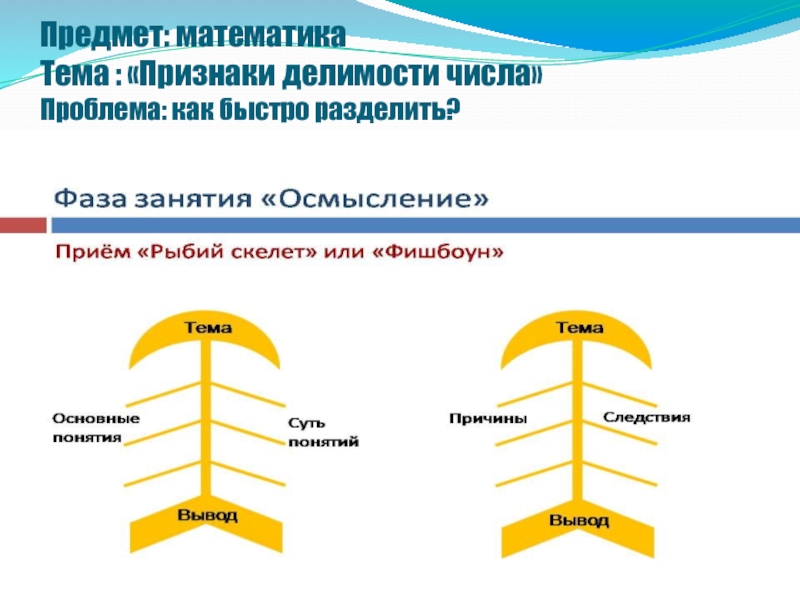 Предмет: математика
Тема : «Признаки делимости числа»
Проблема: как быстро разделить?

Фаза занятия «Осмысление»

Приём «Рыбий скелет» или «Фишбоун»

Тема

Основные понятия

Суть понятий

Вывод

Тема

Причины

Следствия

Вывод